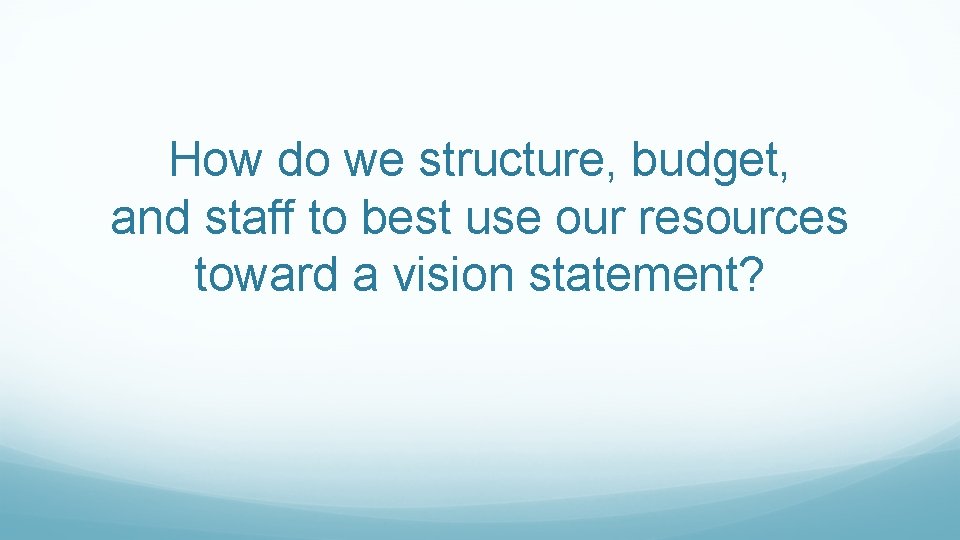 How do we structure, budget, and staff to best use our resources toward a vision statement?